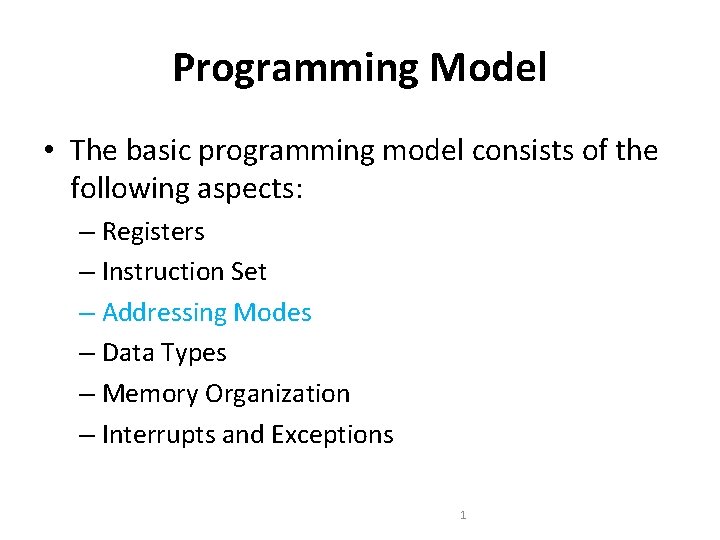 Programming Model

• The basic programming model consists of the following aspects:

– Registers
– Instruction Set
– Addressing Modes
– Data Types
– Memory Organization
– Interrupts and Exceptions

1